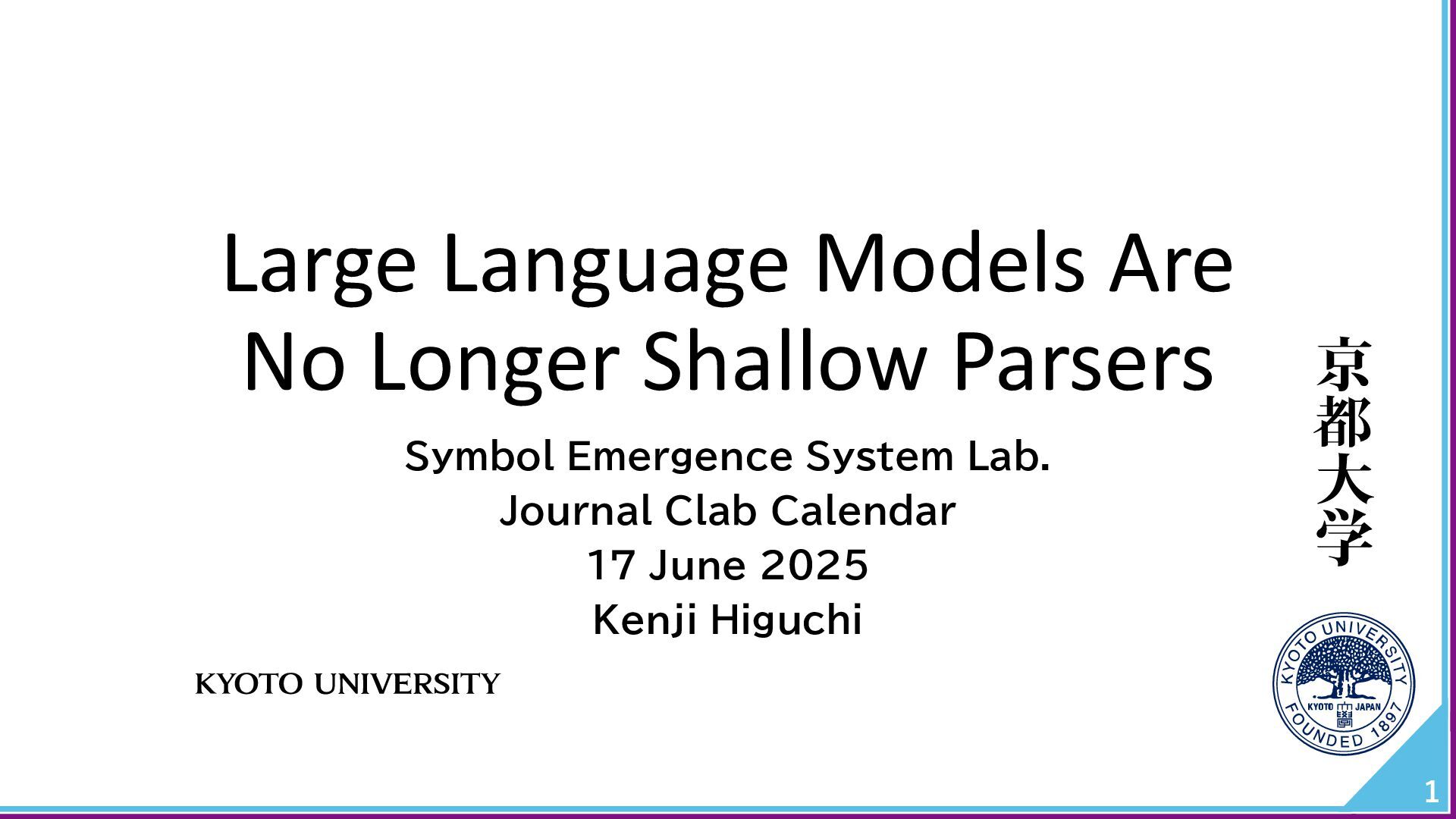 Large Language Models Are No Longer Shallow Parsers

Symbol Emergence System Lab.
Journal Clab Calendar
17 June 2025
Kenji Higuchi

京都大学

KYOTO UNIVERSITY

KYOTO UNIVERSITY
KYOTO JAPAN
FOUNDED 1897

1